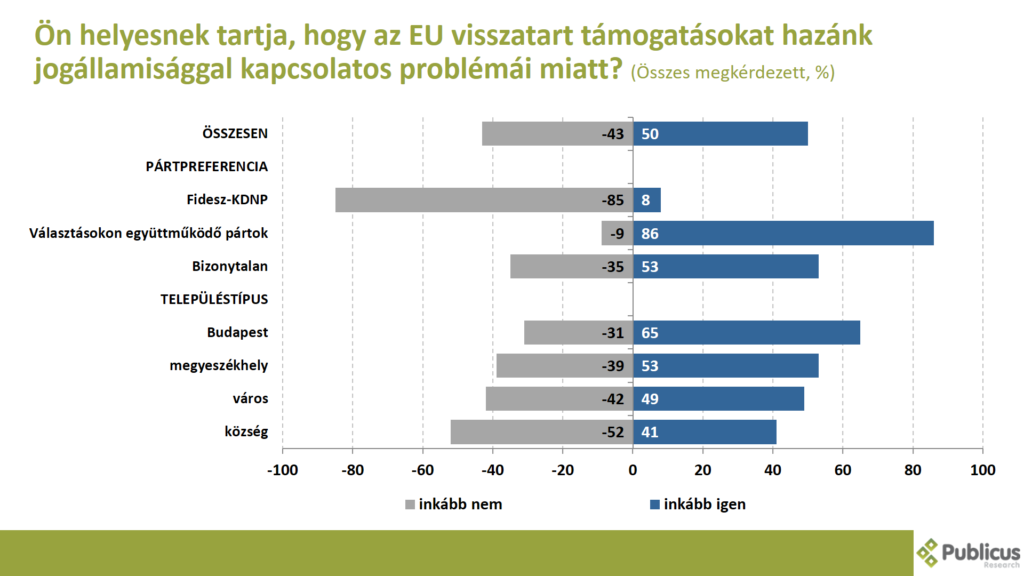 Ön helyesnek tartja, hogy az EU visszatart támogatásokat hazánk jogállamisággal kapcsolatos problémái miatt? (Összes megkérdezett, %)

| | inkább nem | inkább igen |
|---|---|---|
| ÖSSZESEN | -43 | 50 |
| PÁRTPREFERENCIA | | |
| Fidesz-KDNP | -85 | 8 |
| Választásokon együttműködő pártok | -9 | 86 |
| Bizonytalan | -35 | 53 |
| TELEPÜLÉSTÍPUS | | |
| Budapest | -31 | 65 |
| megyeszékhely | -39 | 53 |
| város | -42 | 49 |
| község | -52 | 41 |

-100 -80 -60 -40 -20 0 20 40 60 80 100

inkább nem inkább igen

Publicus Research